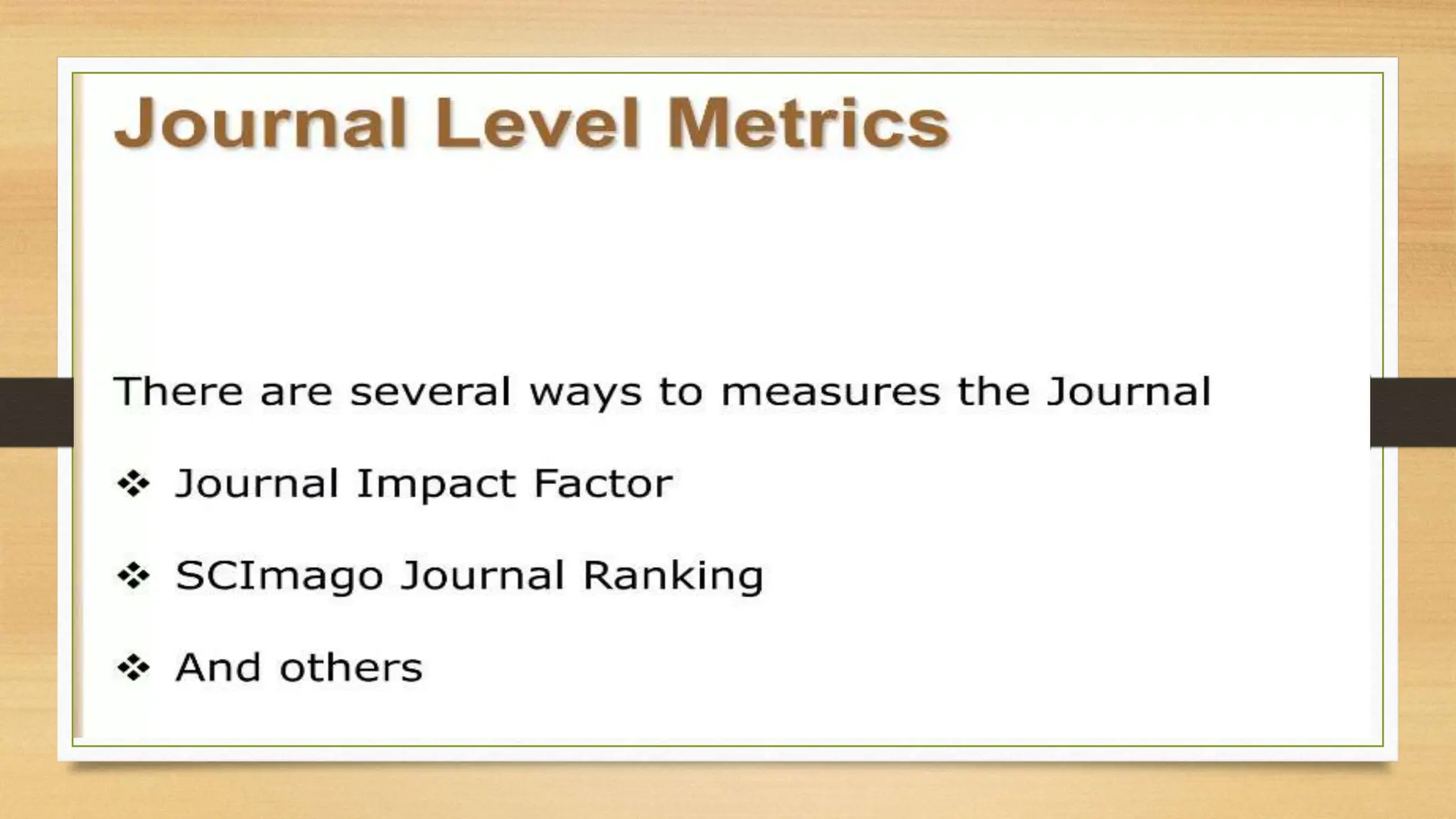 Journal Level Metrics

There are several ways to measures the Journal

❖ Journal Impact Factor

❖ SCImago Journal Ranking

❖ And others